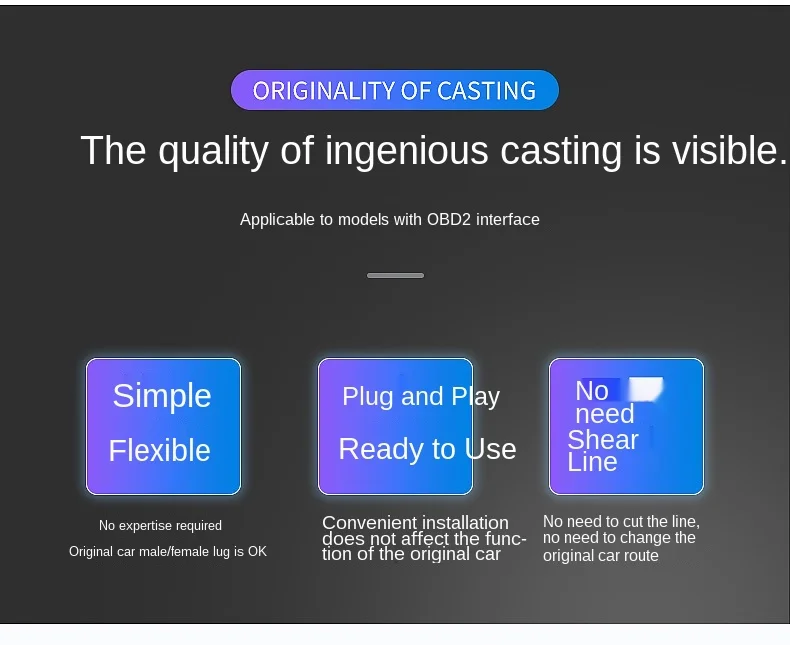 ORIGINALITY OF CASTING

The quality of ingenious casting is visible.

Applicable to models with OBD2 interface

Simple

Flexible

No expertise required

Original car male/female lug is OK

Plug and Play

Ready to Use

Convenient installation does not affect the function of the original car

No need Shear Line

No need to cut the line, no need to change the original car route